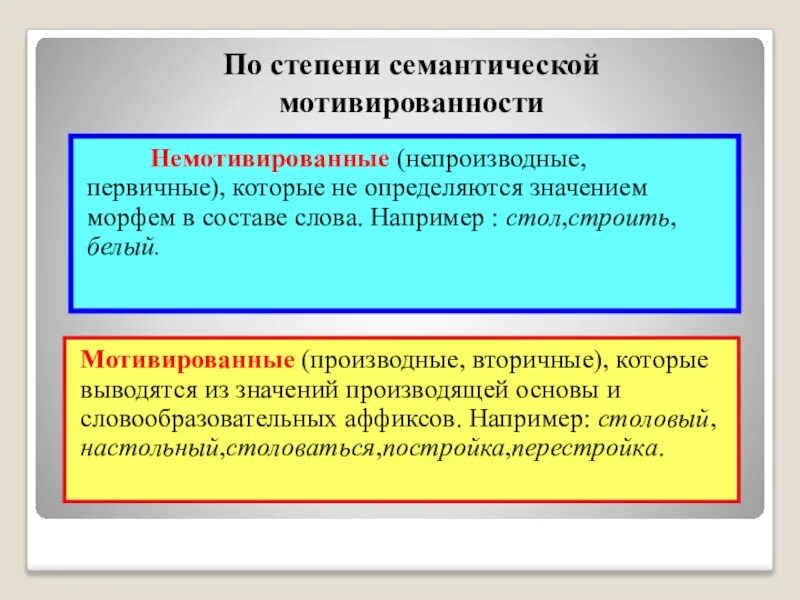 По степени семантической мотивированности

Немотивированные (непроизводные, первичные), которые не определяются значением морфем в составе слова. Например : стол,строить, белый.

Мотивированные (производные, вторичные), которые выводятся из значений производящей основы и словообразовательных аффиксов. Например: столовый, настольный,столоваться,постройка,перестройка.